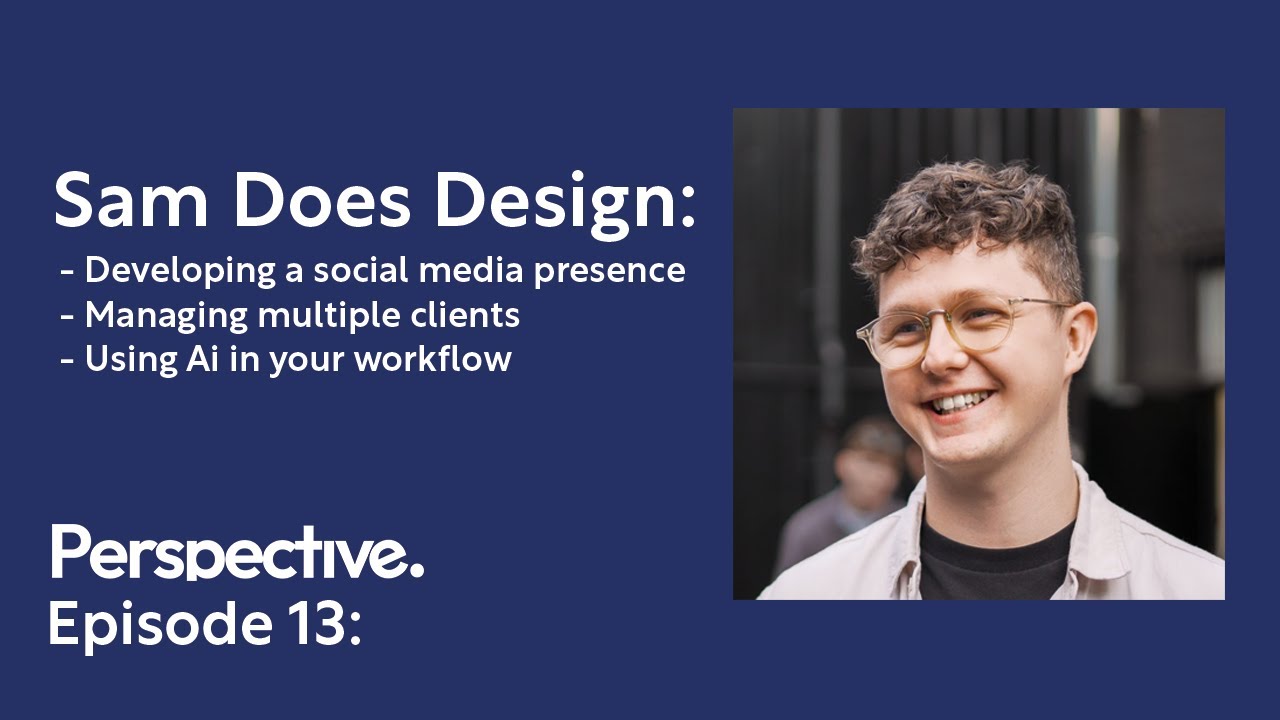 Sam Does Design:
- Developing a social media presence
- Managing multiple clients
- Using Ai in your workflow

Perspective.
Episode 13: